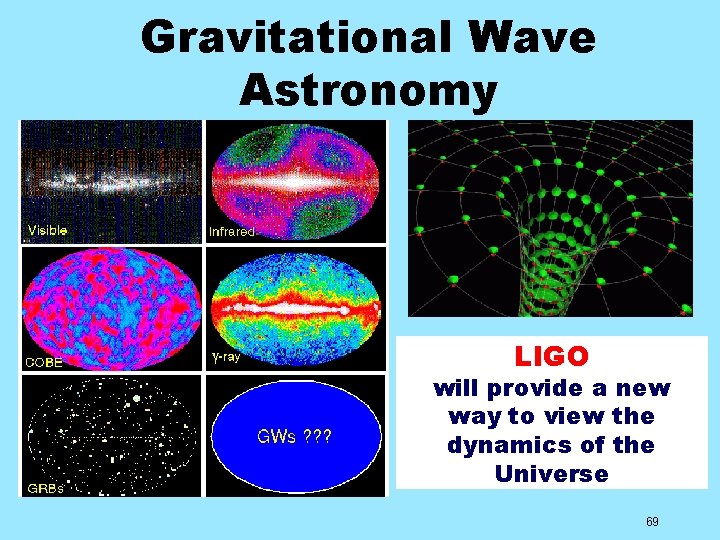 Gravitational Wave Astronomy

Visible

Infrared

COBE

γ-ray

GRBs

GWs ???

LIGO
will provide a new way to view the dynamics of the Universe

69